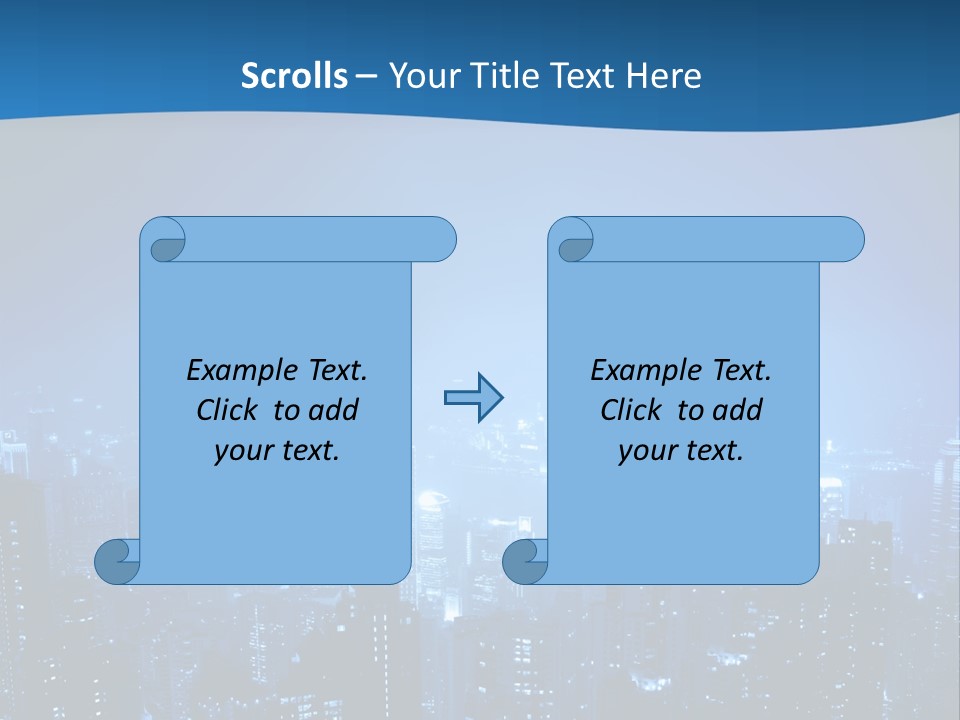 Scrolls – Your Title Text Here

Example Text. Click to add your text.

Example Text. Click to add your text.